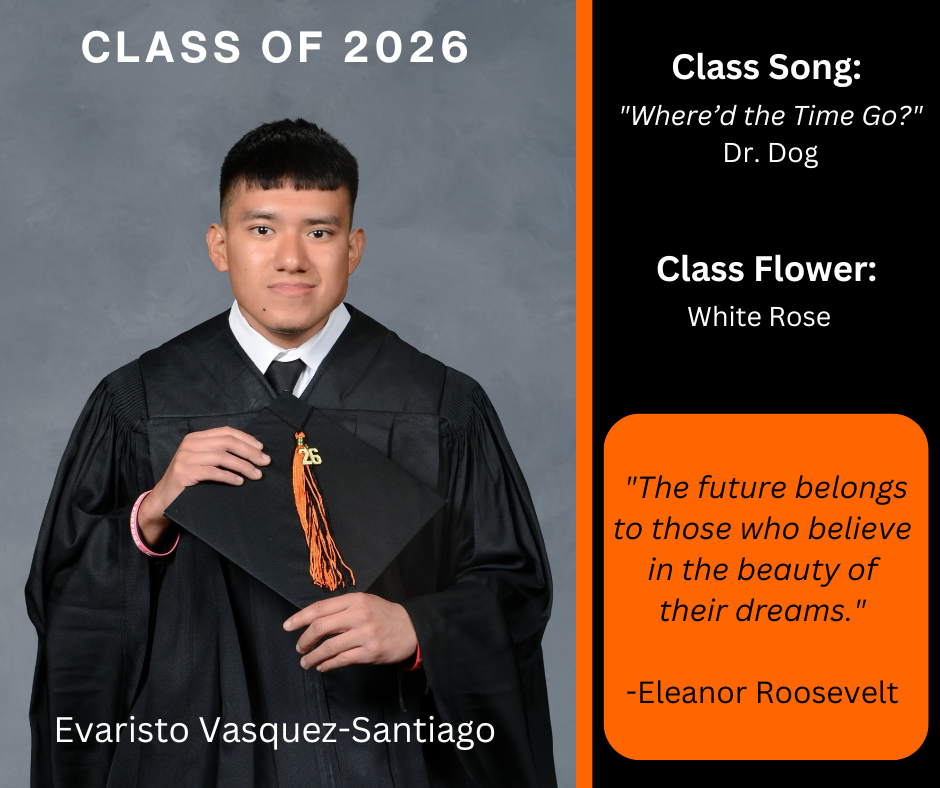 CLASS OF 2026

26

Evaristo Vasquez-Santiago

Class Song:
"Where'd the Time Go?"
Dr. Dog

Class Flower:
White Rose

"The future belongs to those who believe in the beauty of their dreams."

-Eleanor Roosevelt